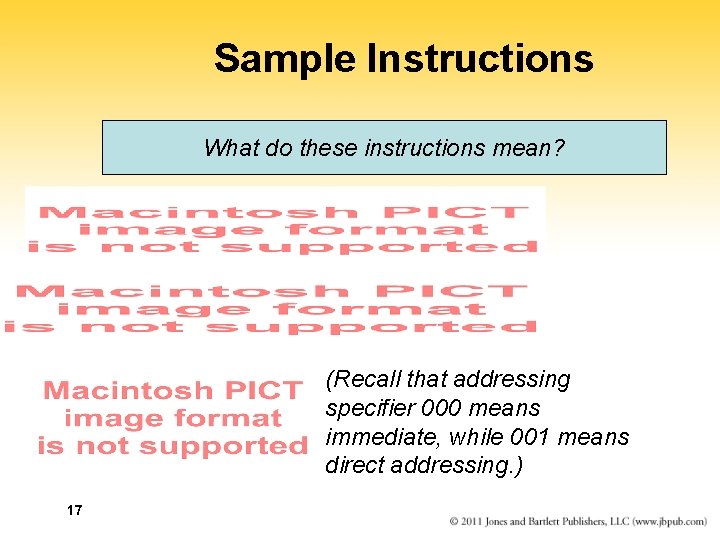 Sample Instructions

What do these instructions mean?

Macintosh PICT image format is not supported

Macintosh PICT image format is not supported

Macintosh PICT image format is not supported

(Recall that addressing specifier 000 means immediate, while 001 means direct addressing.)

17

© 2011 Jones and Bartlett Publishers, LLC (www.jbpub.com)